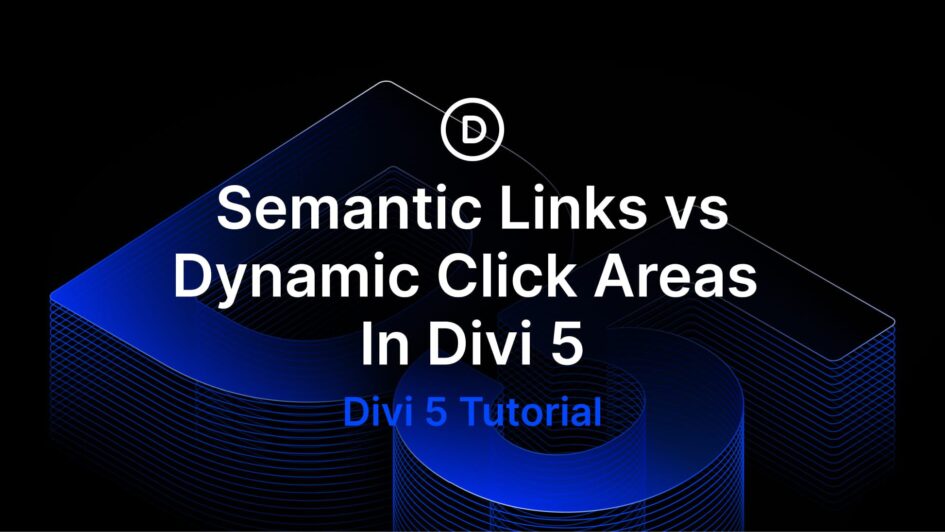 D

Semantic Links vs Dynamic Click Areas In Divi 5

Divi 5 Tutorial